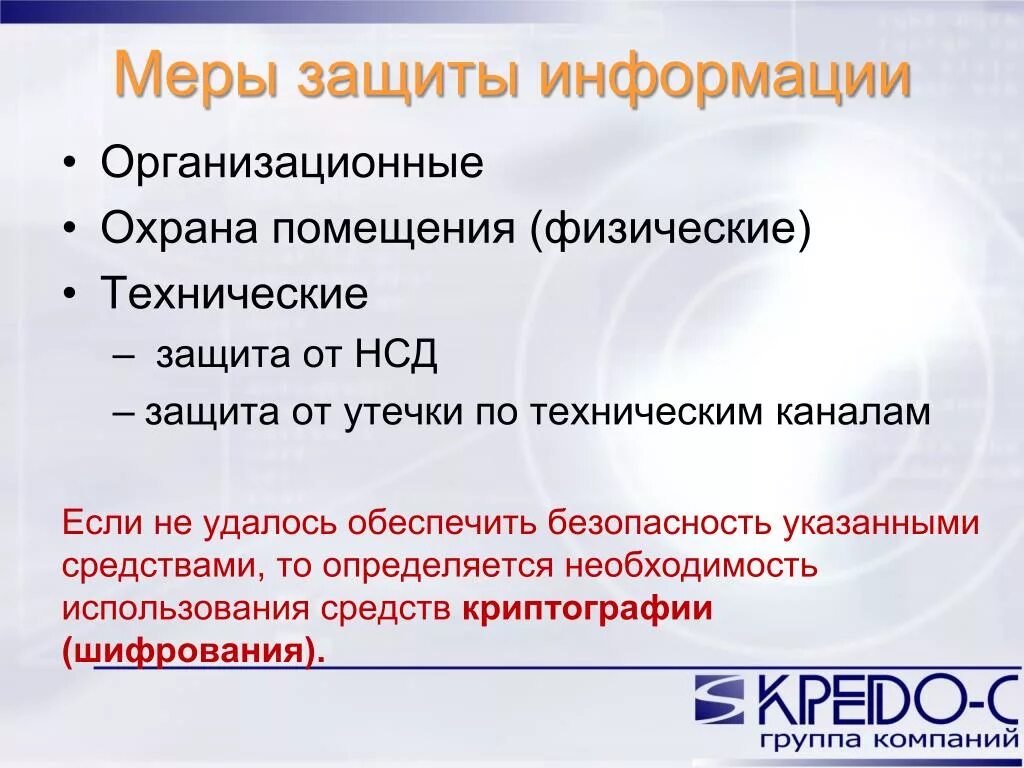 Меры защиты информации

• Организационные
• Охрана помещения (физические)
• Технические
– защита от НСД
– защита от утечки по техническим каналам

Если не удалось обеспечить безопасность указанными средствами, то определяется необходимость использования средств криптографии (шифрования).

КРЕДО-С
группа компаний